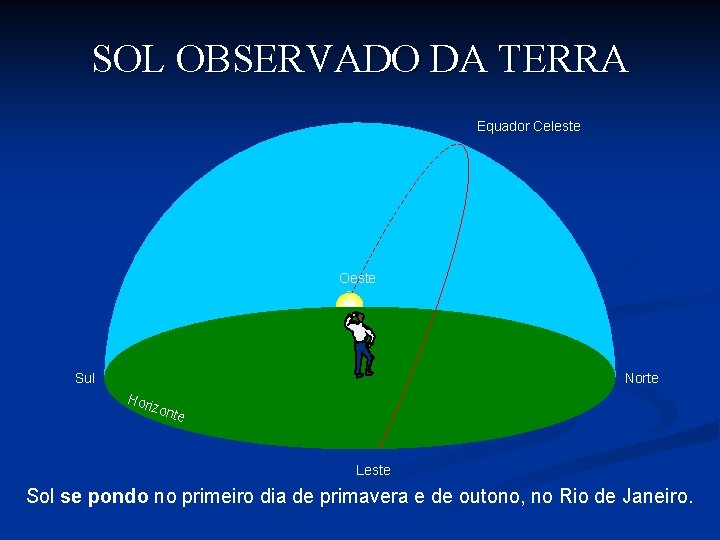 SOL OBSERVADO DA TERRA

Equador Celeste

Oeste

Sul

Norte

Horizonte

Leste

Sol se pondo no primeiro dia de primavera e de outono, no Rio de Janeiro.